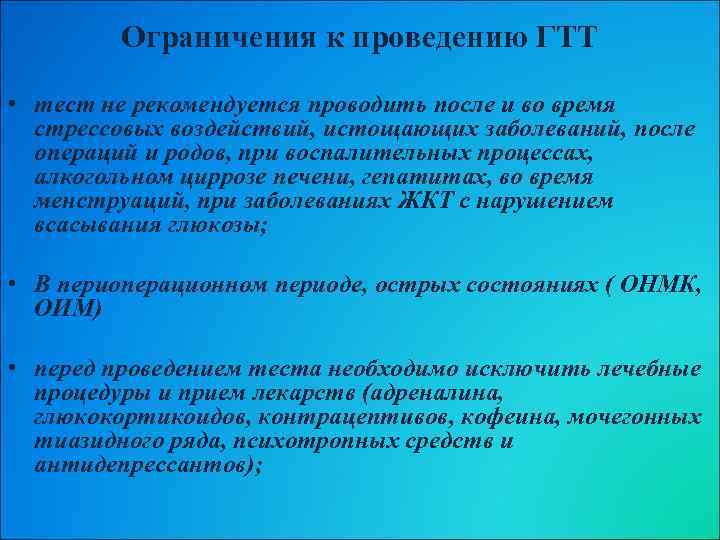 Ограничения к проведению ГТТ

• тест не рекомендуется проводить после и во время стрессовых воздействий, истощающих заболеваний, после операций и родов, при воспалительных процессах, алкогольном циррозе печени, гепатитах, во время менструаций, при заболеваниях ЖКТ с нарушением всасывания глюкозы;

• В периоперационном периоде, острых состояниях ( ОНМК, ОИМ)

• перед проведением теста необходимо исключить лечебные процедуры и прием лекарств (адреналина, глюкокортикоидов, контрацептивов, кофеина, мочегонных тиазидного ряда, психотропных средств и антидепрессантов);